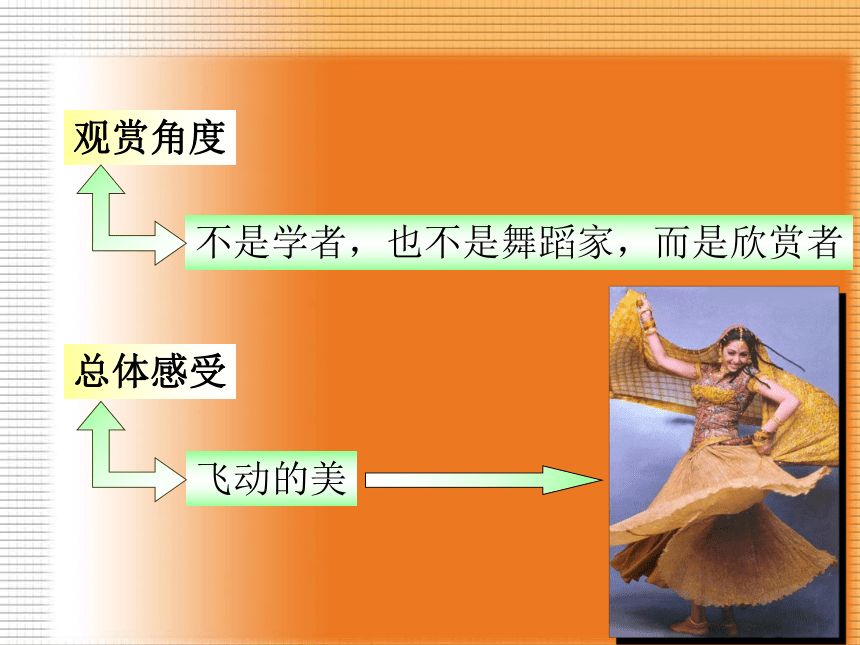 观赏角度

不是学者，也不是舞蹈家，而是欣赏者

总体感受

飞动的美